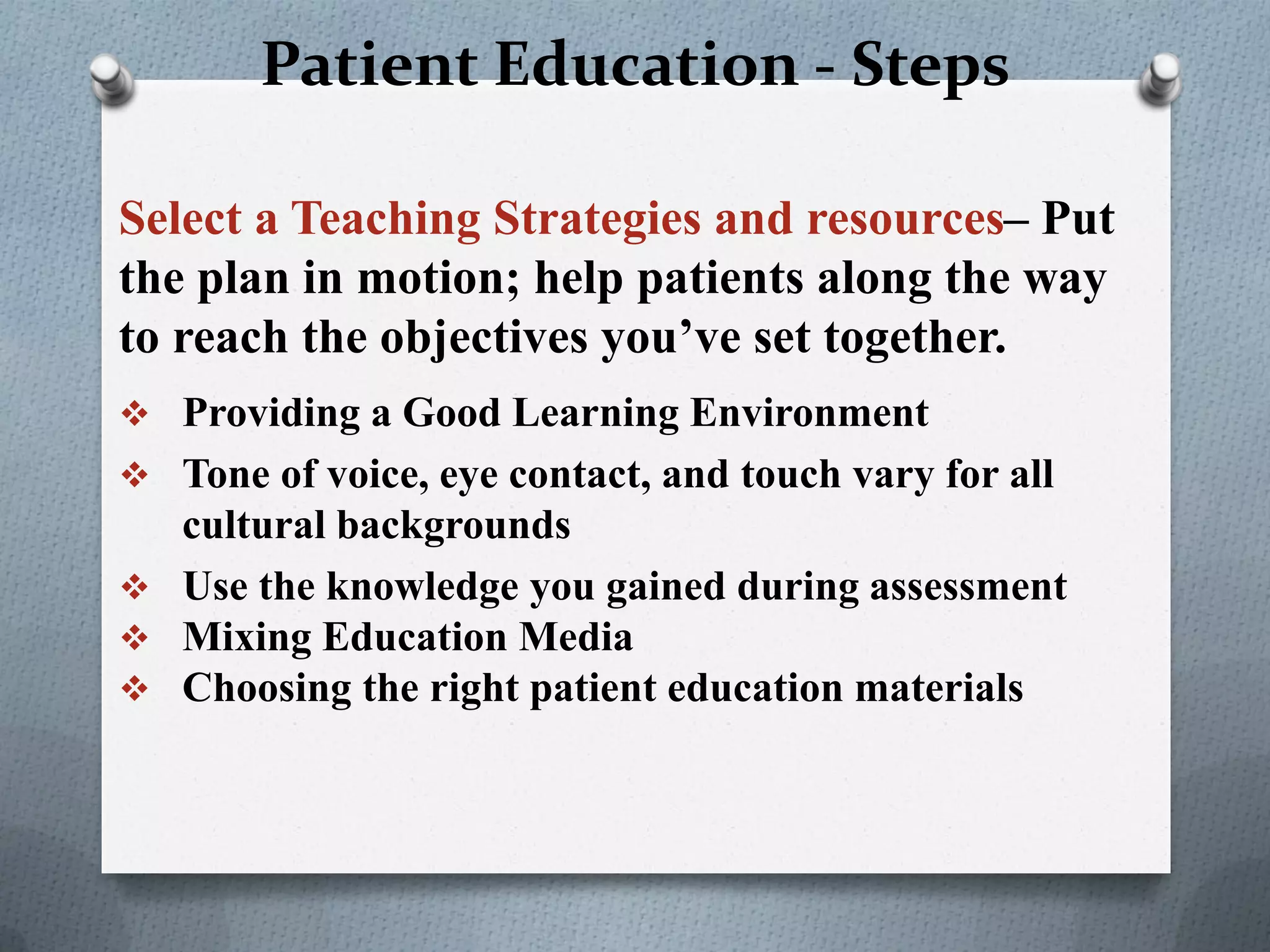 Patient Education - Steps

Select a Teaching Strategies and resources– Put the plan in motion; help patients along the way to reach the objectives you’ve set together.

❖ Providing a Good Learning Environment
❖ Tone of voice, eye contact, and touch vary for all cultural backgrounds
❖ Use the knowledge you gained during assessment
❖ Mixing Education Media
❖ Choosing the right patient education materials